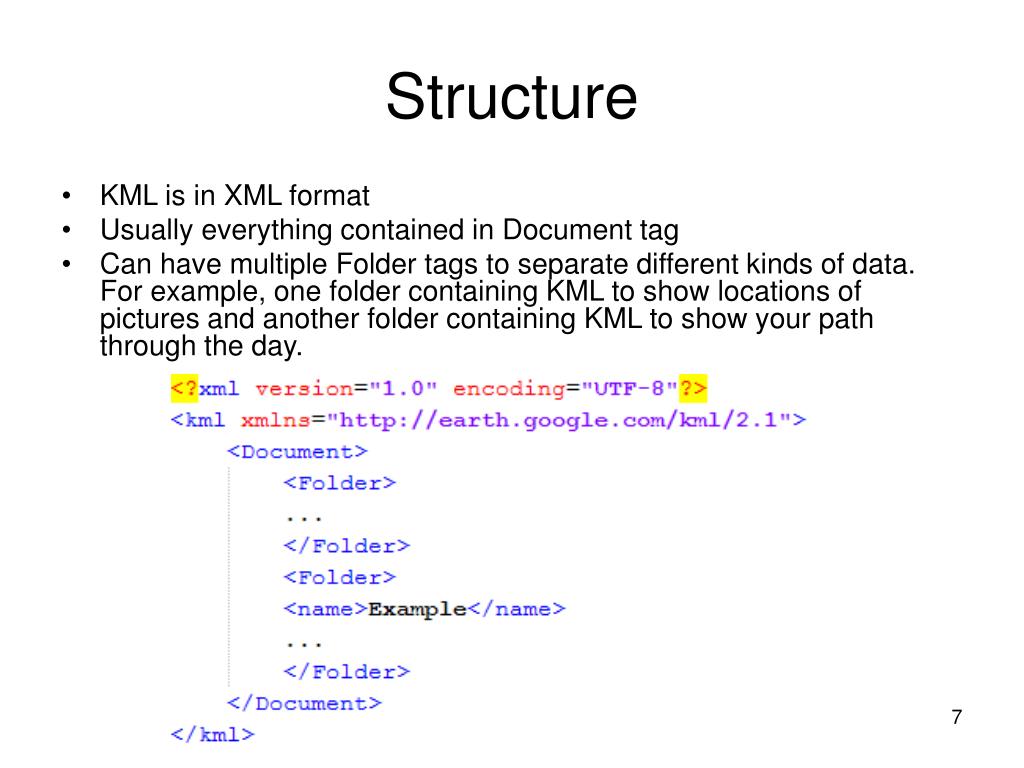 Structure

• KML is in XML format
• Usually everything contained in Document tag
• Can have multiple Folder tags to separate different kinds of data. For example, one folder containing KML to show locations of pictures and another folder containing KML to show your path through the day.

<?xml version="1.0" encoding="UTF-8"?>
<kml xmlns="http://earth.google.com/kml/2.1">
<Document>
<Folder>
...
</Folder>
<Folder>
<name>Example</name>
...
</Folder>
</Document>
</kml>

7